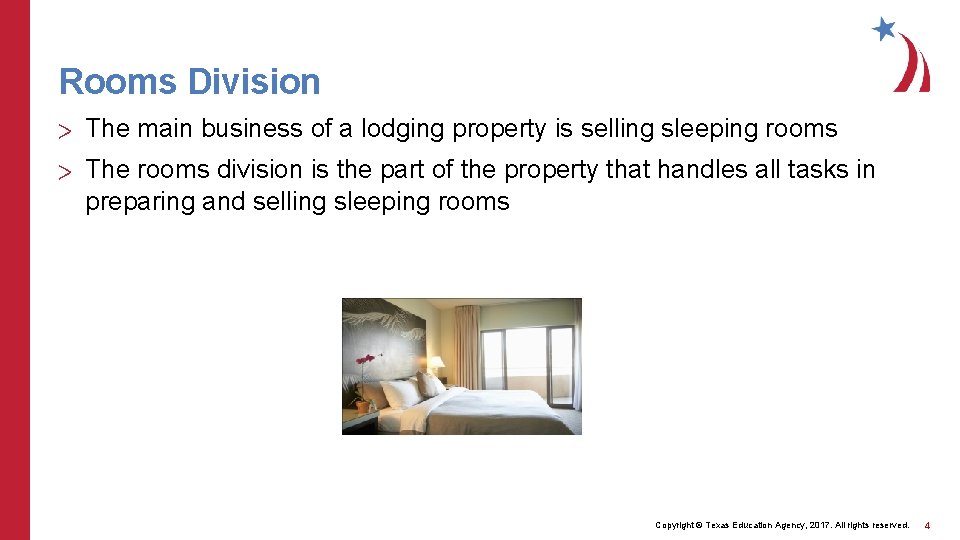 Rooms Division

> The main business of a lodging property is selling sleeping rooms

> The rooms division is the part of the property that handles all tasks in preparing and selling sleeping rooms

Copyright © Texas Education Agency, 2017. All rights reserved. 4